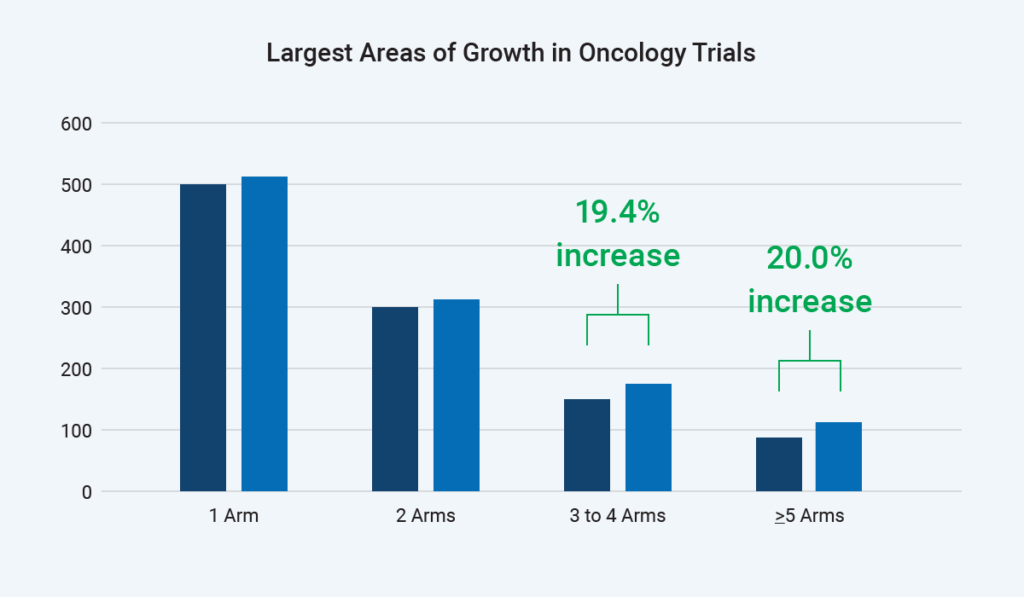 Largest Areas of Growth in Oncology Trials

600
500
400
300
200
100
0

19.4% increase

20.0% increase

1 Arm
2 Arms
3 to 4 Arms
$\geq$5 Arms